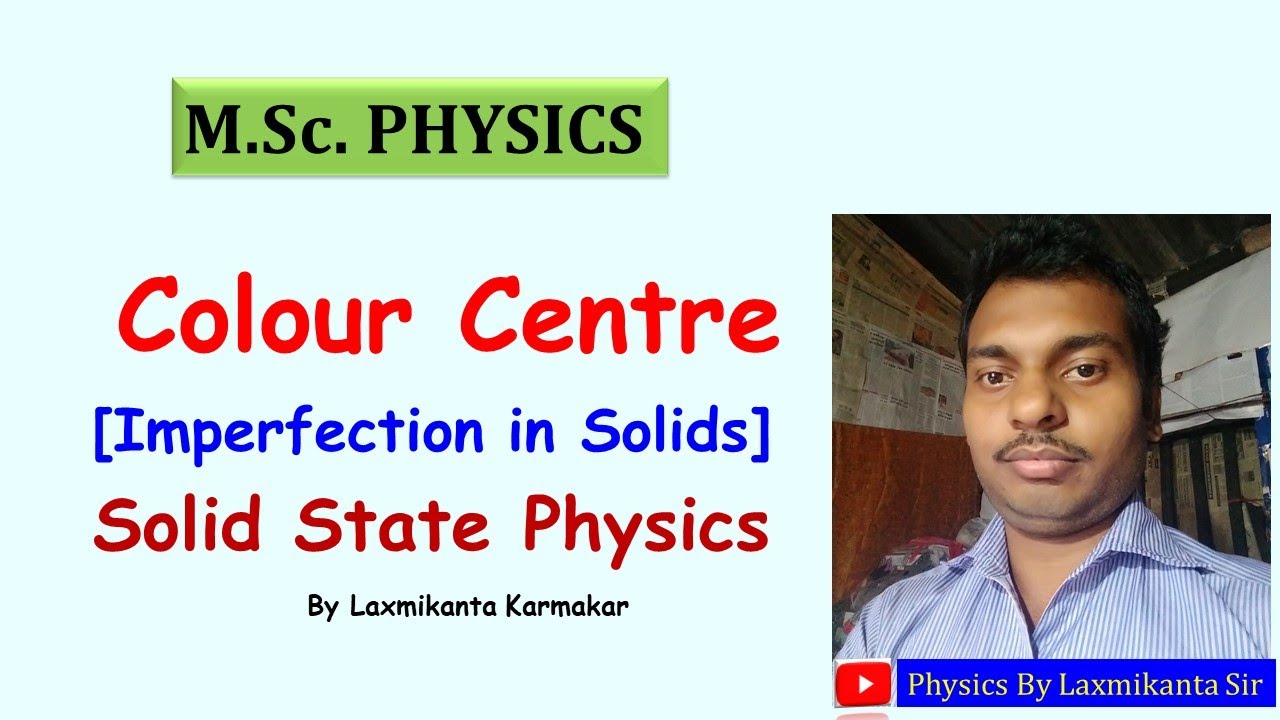 M.Sc. PHYSICS

Colour Centre

[Imperfection in Solids]

Solid State Physics

By Laxmikanta Karmakar

Physics By Laxmikanta Sir